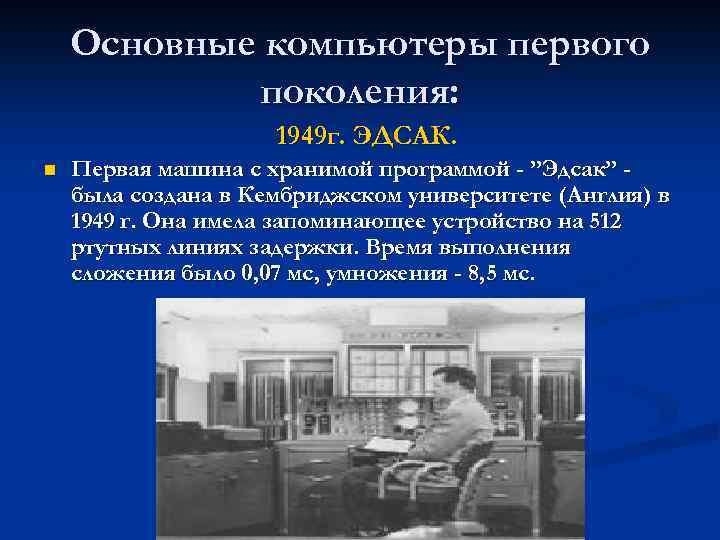 Основные компьютеры первого поколения:

1949г. ЭДСАК.

Первая машина с хранимой программой - ”Эдсак” - была создана в Кембриджском университете (Англия) в 1949 г. Она имела запоминающее устройство на 512 ртутных линиях задержки. Время выполнения сложения было 0,07 мс, умножения - 8,5 мс.